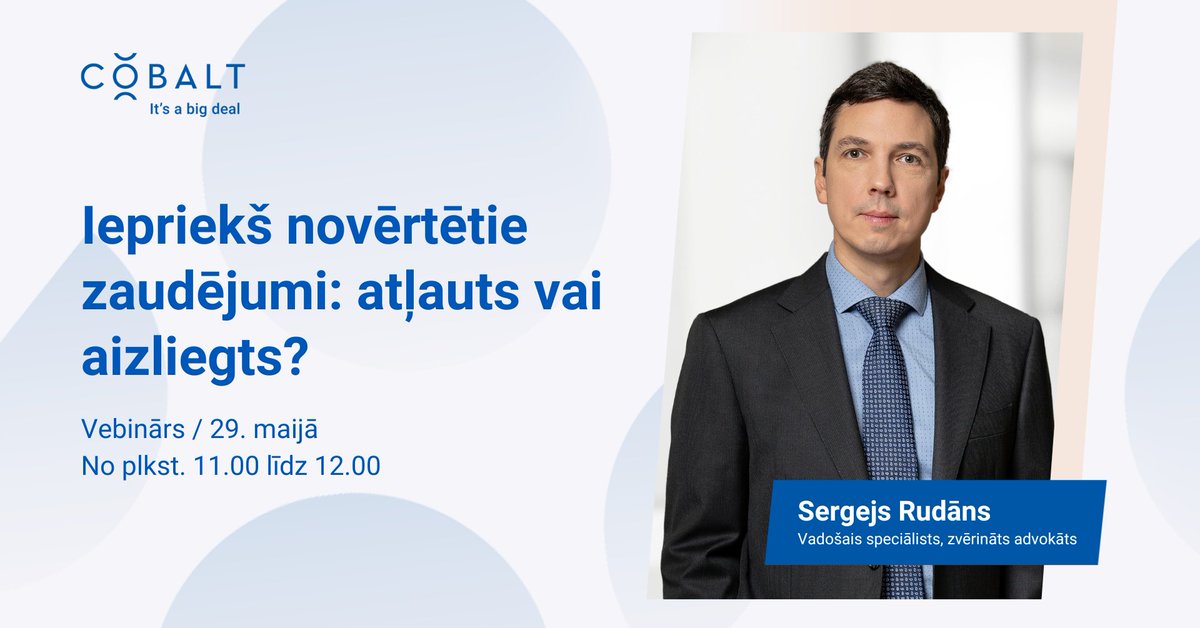 COBALT
It's a big deal

Iepriekš novērtētie zaudējumi: atļauts vai aizliegts?

Vebinārs / 29. maijā
No plkst. 11.00 līdz 12.00

Sergejs Rudāns
Vadošais speciālists, zvērināts advokāts